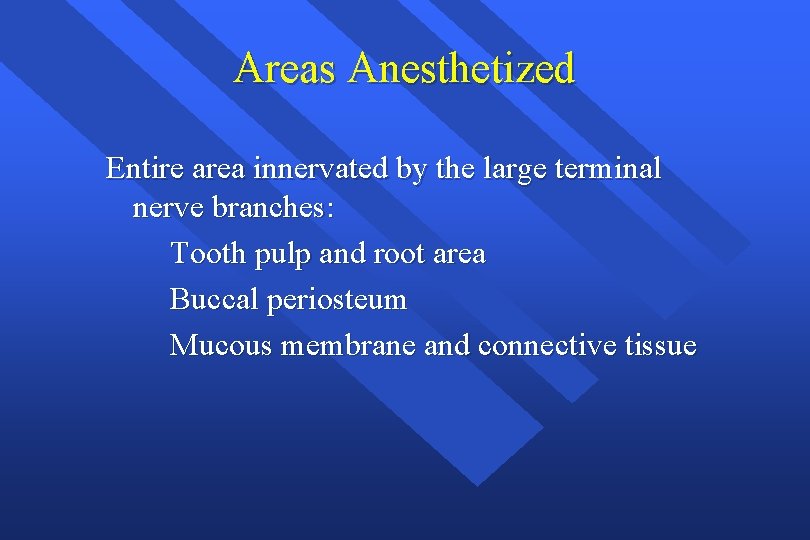 Areas Anesthetized

Entire area innervated by the large terminal nerve branches:

Tooth pulp and root area

Buccal periosteum

Mucous membrane and connective tissue